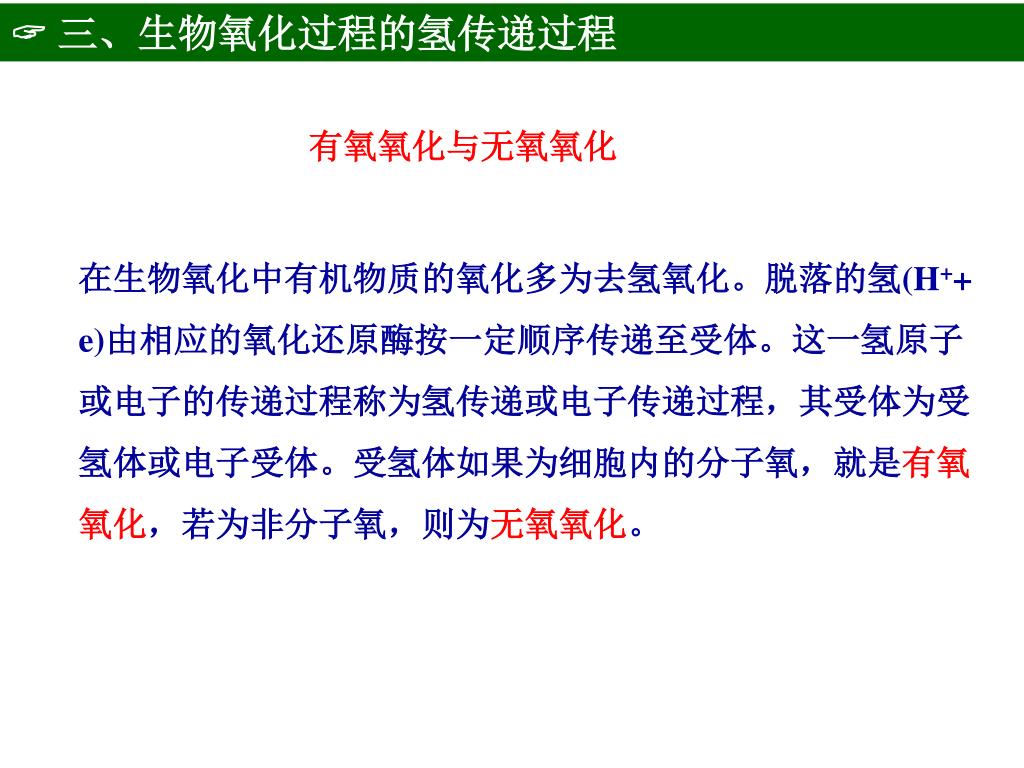 ☞ 三、生物氧化过程的氢传递过程

有氧氧化与无氧氧化

在生物氧化中有机物质的氧化多为去氢氧化。脱落的氢($H^+$+e)由相应的氧化还原酶按一定顺序传递至受体。这一氢原子或电子的传递过程称为氢传递或电子传递过程，其受体为受氢体或电子受体。受氢体如果为细胞内的分子氧，就是有氧氧化，若为非分子氧，则为无氧氧化。